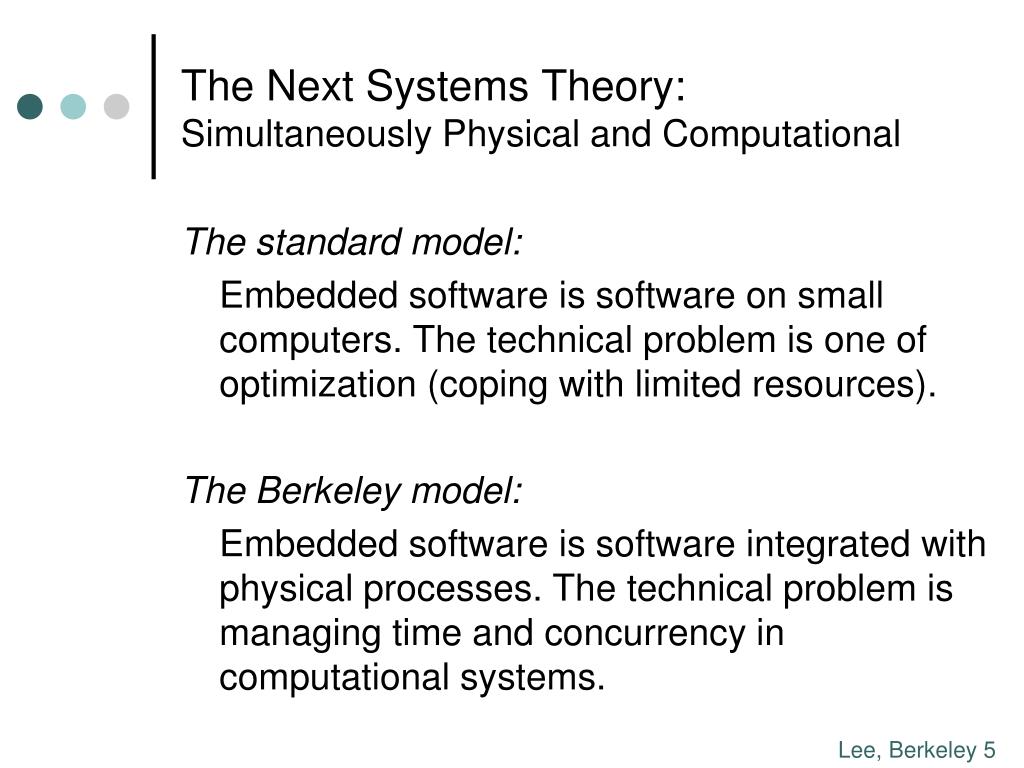 The Next Systems Theory:
Simultaneously Physical and Computational

The standard model:

Embedded software is software on small computers. The technical problem is one of optimization (coping with limited resources).

The Berkeley model:

Embedded software is software integrated with physical processes. The technical problem is managing time and concurrency in computational systems.

Lee, Berkeley 5